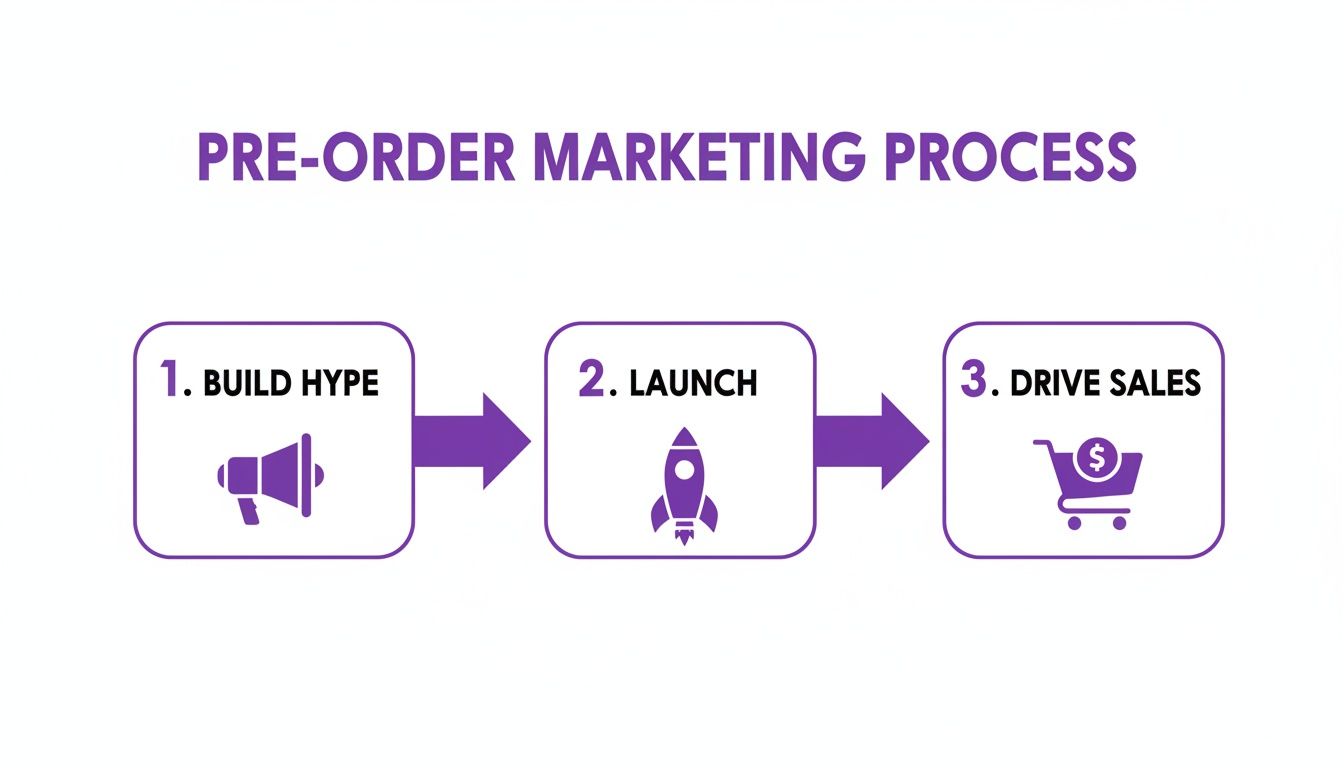 PRE-ORDER MARKETING PROCESS

1. BUILD HYPE

2. LAUNCH

3. DRIVE SALES

$